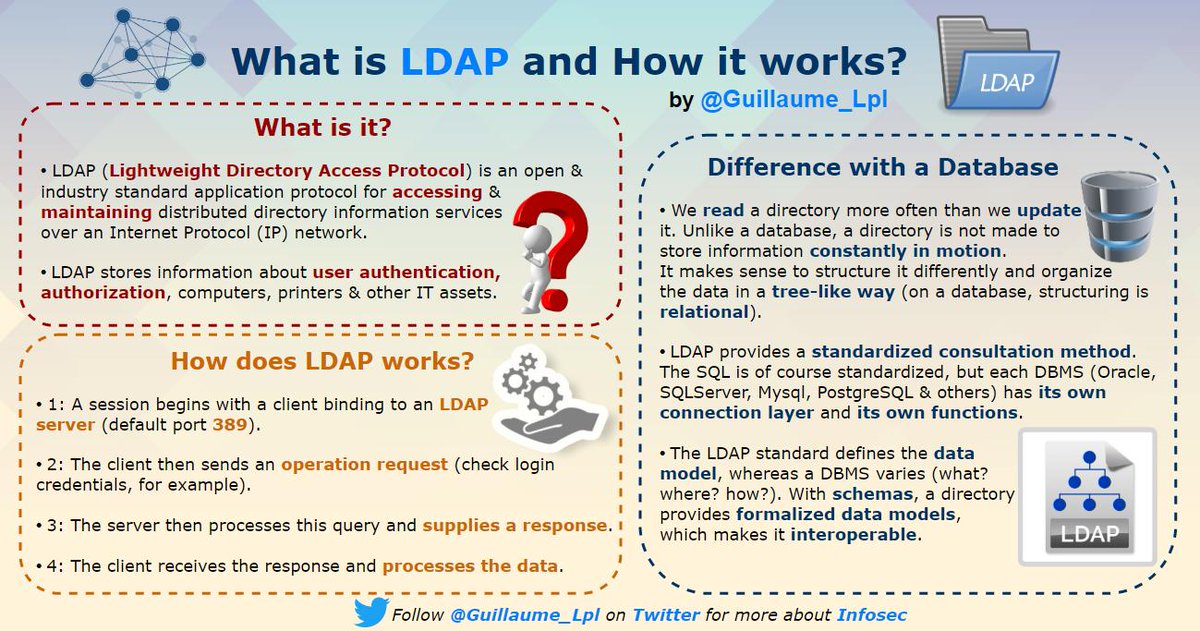 What is LDAP and How it works?

by @Guillaume_Lpl

LDAP

What is it?

• LDAP (Lightweight Directory Access Protocol) is an open & industry standard application protocol for accessing & maintaining distributed directory information services over an Internet Protocol (IP) network.

• LDAP stores information about user authentication, authorization, computers, printers & other IT assets.

How does LDAP works?

• 1: A session begins with a client binding to an LDAP server (default port 389).

• 2: The client then sends an operation request (check login credentials, for example).

• 3: The server then processes this query and supplies a response.

• 4: The client receives the response and processes the data.

Difference with a Database

• We read a directory more often than we update it. Unlike a database, a directory is not made to store information constantly in motion. It makes sense to structure it differently and organize the data in a tree-like way (on a database, structuring is relational).

• LDAP provides a standardized consultation method. The SQL is of course standardized, but each DBMS (Oracle, SQLServer, Mysql, PostgreSQL & others) has its own connection layer and its own functions.

• The LDAP standard defines the data model, whereas a DBMS varies (what? where? how?). With schemas, a directory provides formalized data models, which makes it interoperable.

LDAP

Follow @Guillaume_Lpl on Twitter for more about Infosec